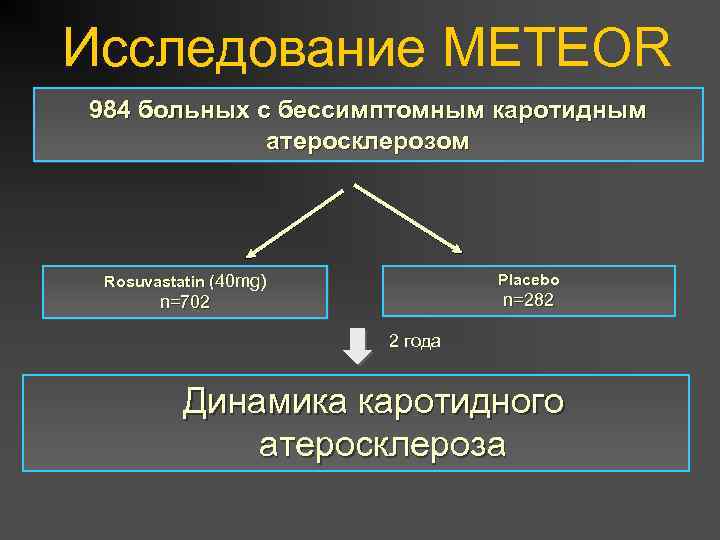 Исследование METEOR

984 больных с бессимптомным каротидным атеросклерозом

Rosuvastatin (40mg)
n=702

Placebo
n=282

2 года

Динамика каротидного атеросклероза